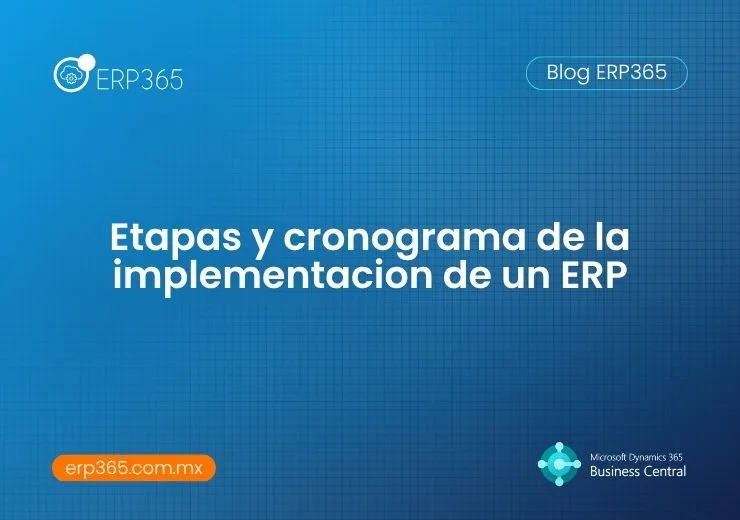 ERP365

Blog ERP365

Etapas y cronograma de la implementacion de un ERP

erp365.com.mx

Microsoft Dynamics 365
Business Central